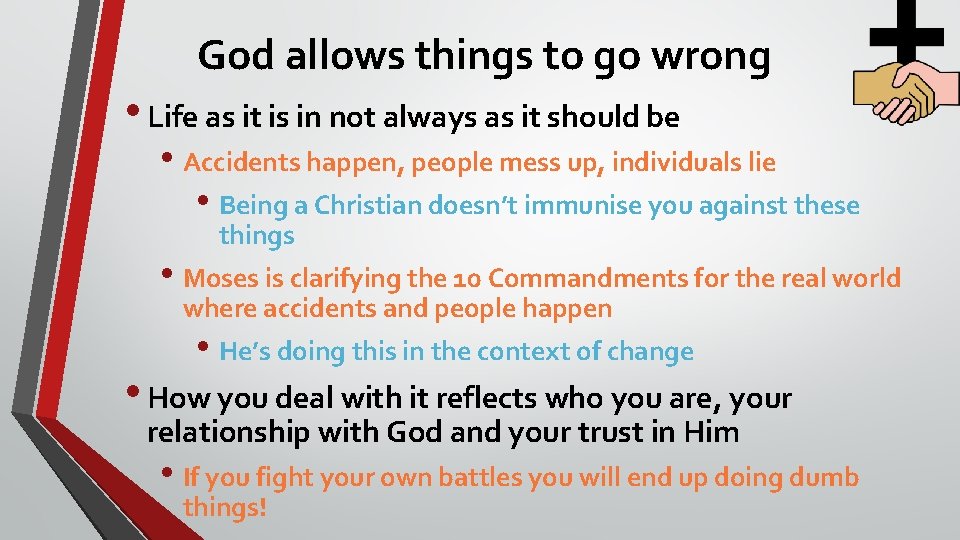 God allows things to go wrong

• Life as it is in not always as it should be

• Accidents happen, people mess up, individuals lie

• Being a Christian doesn't immunise you against these things

• Moses is clarifying the 10 Commandments for the real world where accidents and people happen

• He's doing this in the context of change

• How you deal with it reflects who you are, your relationship with God and your trust in Him

• If you fight your own battles you will end up doing dumb things!